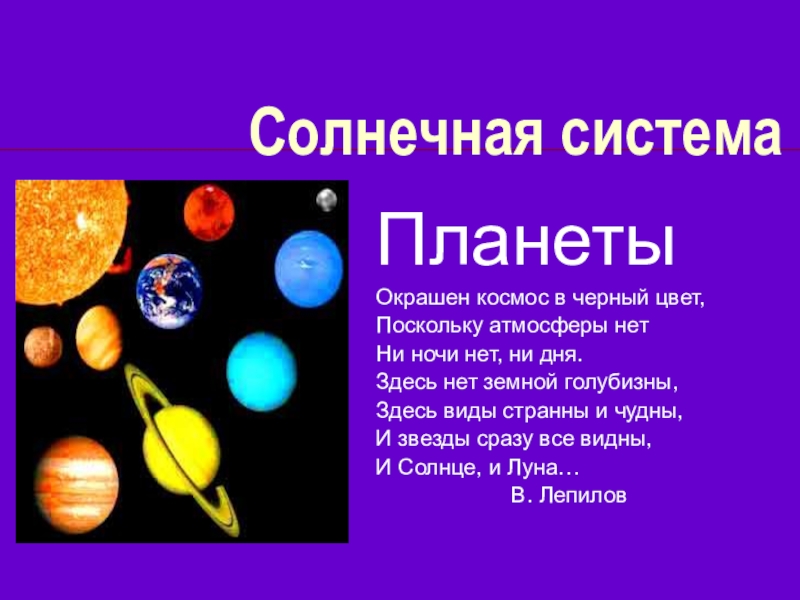 Солнечная система

Планеты

Окрашен космос в черный цвет,
Поскольку атмосферы нет
Ни ночи нет, ни дня.
Здесь нет земной голубизны,
Здесь виды странны и чудны,
И звезды сразу все видны,
И Солнце, и Луна…
В. Лепилов